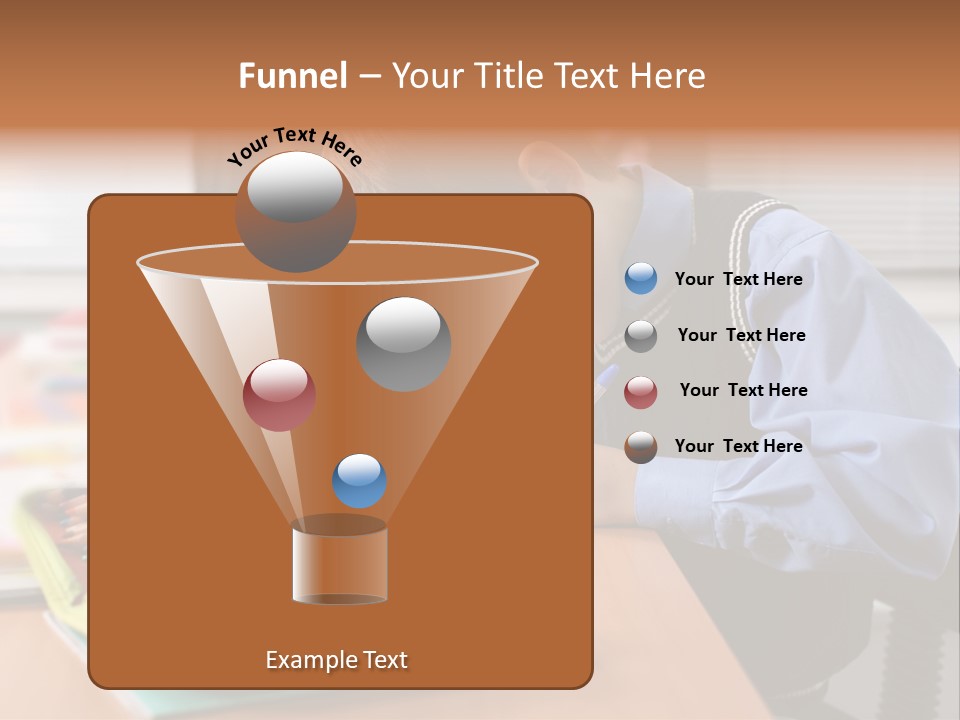 Funnel – Your Title Text Here

Your Text Here

Your Text Here

Your Text Here

Your Text Here

Your Text Here

Example Text